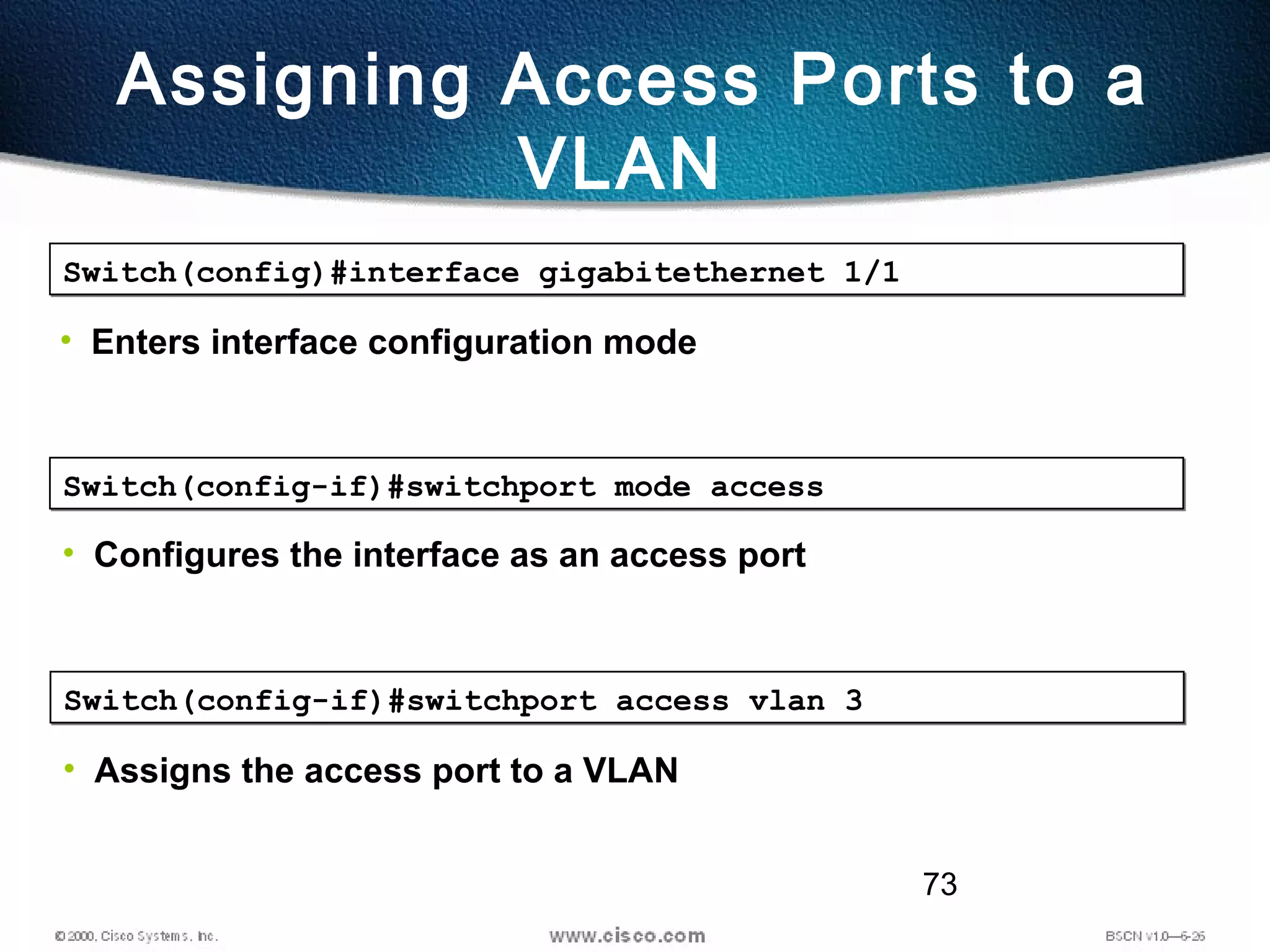 Assigning Access Ports to a VLAN

Switch(config)#interface gigabitethernet 1/1

• Enters interface configuration mode

Switch(config-if)#switchport mode access

• Configures the interface as an access port

Switch(config-if)#switchport access vlan 3

• Assigns the access port to a VLAN

73

© 2000, Cisco Systems, Inc.
www.cisco.com
BSCN v1.0—6-26